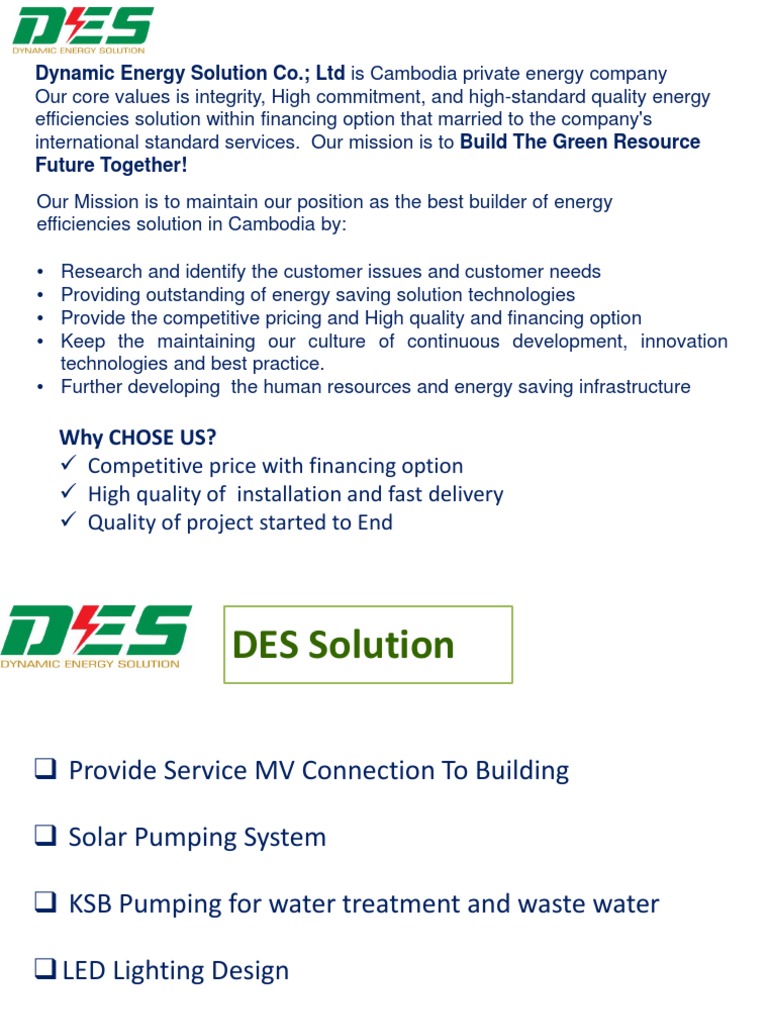 DES
DYNAMIC ENERGY SOLUTION

Dynamic Energy Solution Co.; Ltd is Cambodia private energy company
Our core values is integrity, High commitment, and high-standard quality energy efficiencies solution within financing option that married to the company's international standard services. Our mission is to Build The Green Resource Future Together!

Our Mission is to maintain our position as the best builder of energy efficiencies solution in Cambodia by:

• Research and identify the customer issues and customer needs
• Providing outstanding of energy saving solution technologies
• Provide the competitive pricing and High quality and financing option
• Keep the maintaining our culture of continuous development, innovation technologies and best practice.
• Further developing the human resources and energy saving infrastructure

Why CHOSE US?
✓ Competitive price with financing option
✓ High quality of installation and fast delivery
✓ Quality of project started to End

DES
DYNAMIC ENERGY SOLUTION

DES Solution

❑ Provide Service MV Connection To Building

❑ Solar Pumping System

❑ KSB Pumping for water treatment and waste water

❑ LED Lighting Design